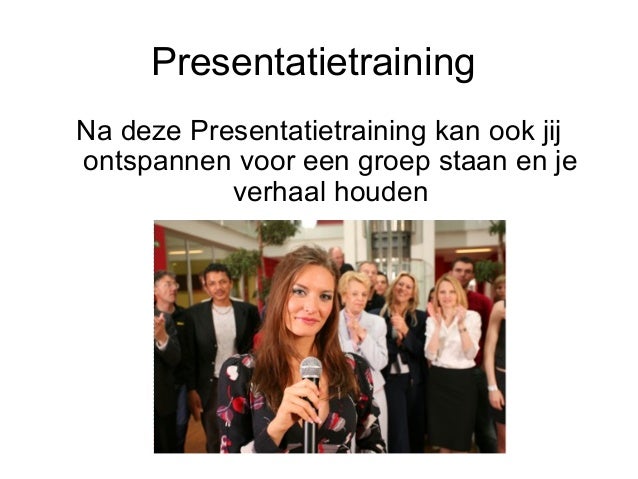 Presentatietraining

Na deze Presentatietraining kan ook jij ontspannen voor een groep staan en je verhaal houden